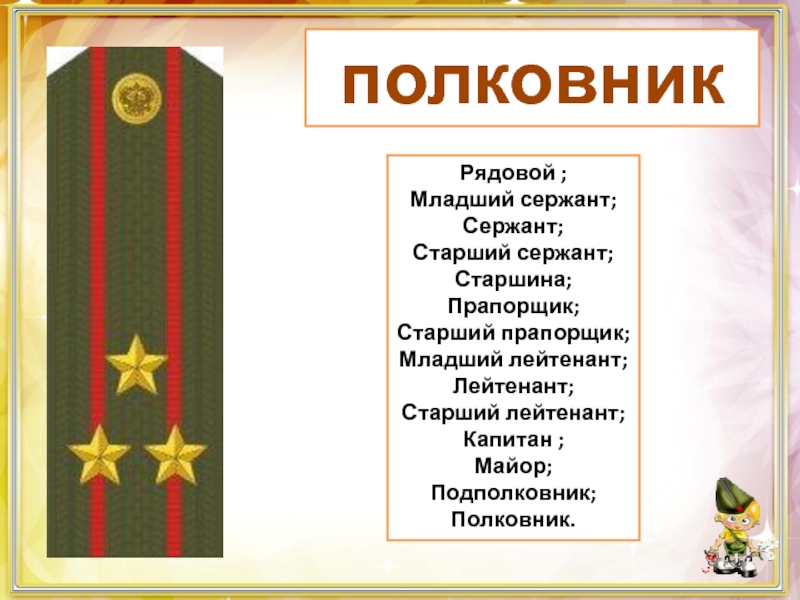 ПОЛКОВНИК

Рядовой ;
Младший сержант;
Сержант;
Старший сержант;
Старшина;
Прапорщик;
Старший прапорщик;
Младший лейтенант;
Лейтенант;
Старший лейтенант;
Капитан ;
Майор;
Подполковник;
Полковник.